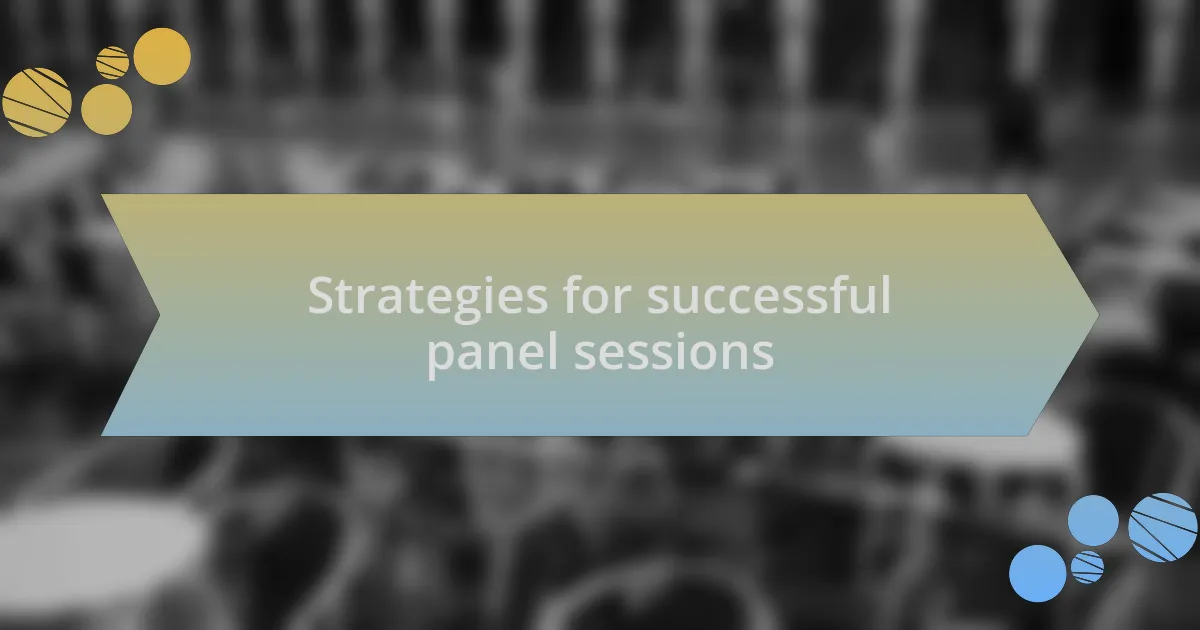 Strategies for successful panel sessions